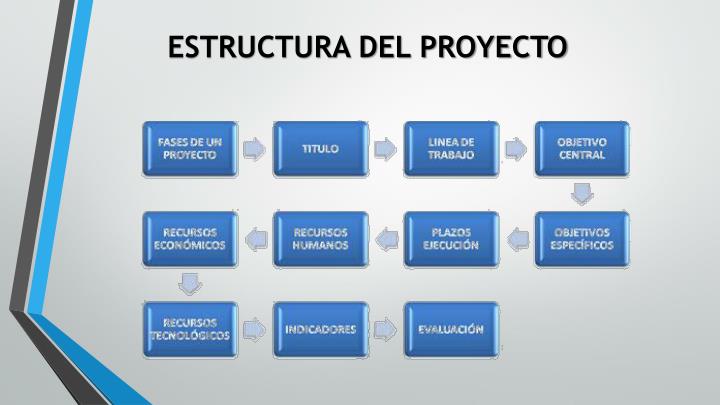 ESTRUCTURA DEL PROYECTO

FASES DE UN PROYECTO

TITULO

LINEA DE TRABAJO

OBJETIVO CENTRAL

OBJETIVOS ESPECÍFICOS

PLAZOS EJECUCIÓN

RECURSOS HUMANOS

RECURSOS ECONÓMICOS

RECURSOS TECNOLÓGICOS

INDICADORES

EVALUACIÓN